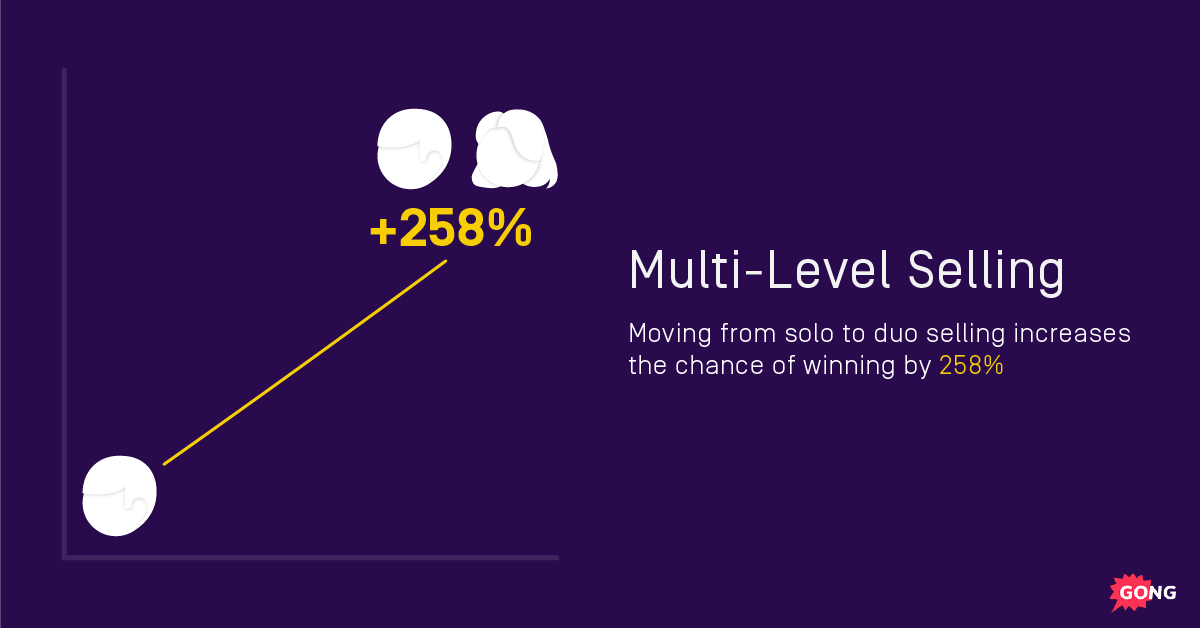 +258%

Multi-Level Selling

Moving from solo to duo selling increases the chance of winning by 258%

GONG